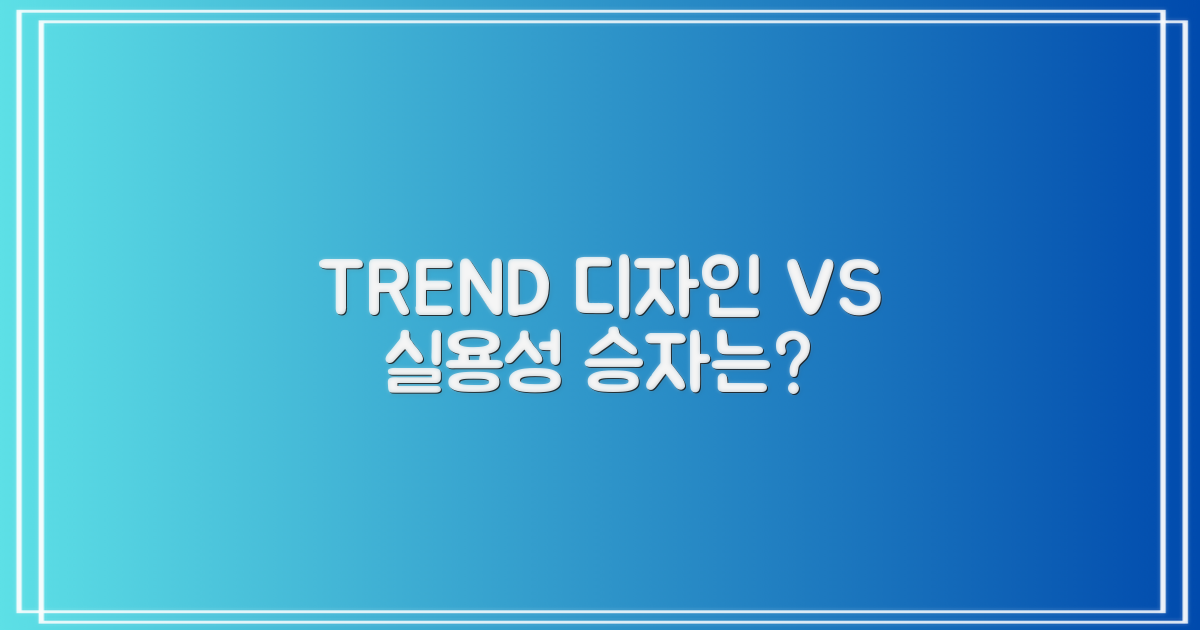 TREND 디자인 VS 실용성 승자는?